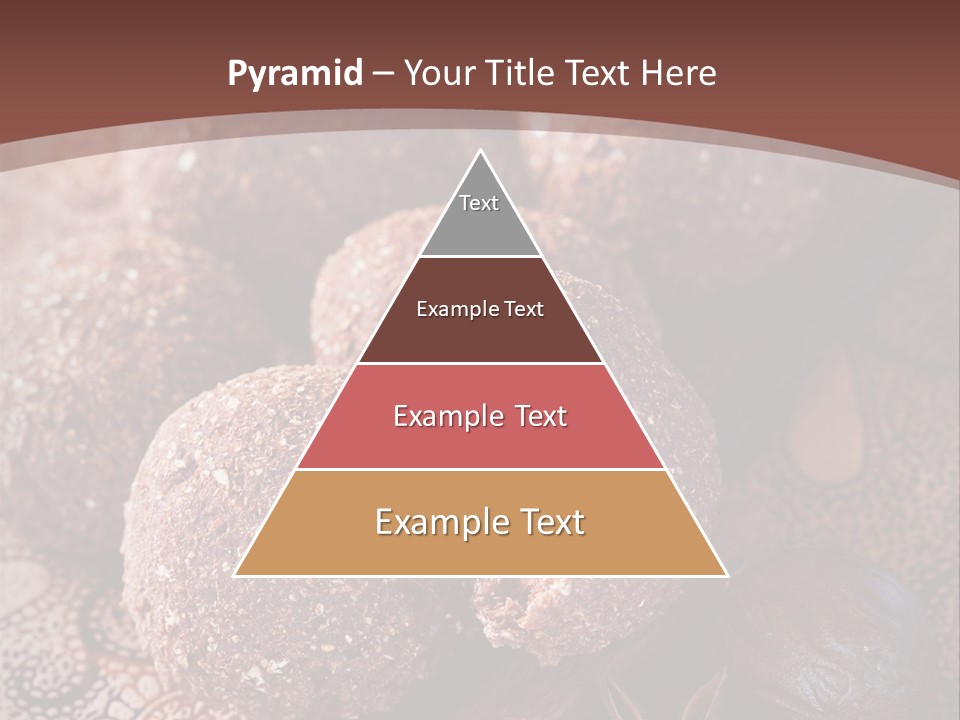 Pyramid – Your Title Text Here

Text

Example Text

Example Text

Example Text